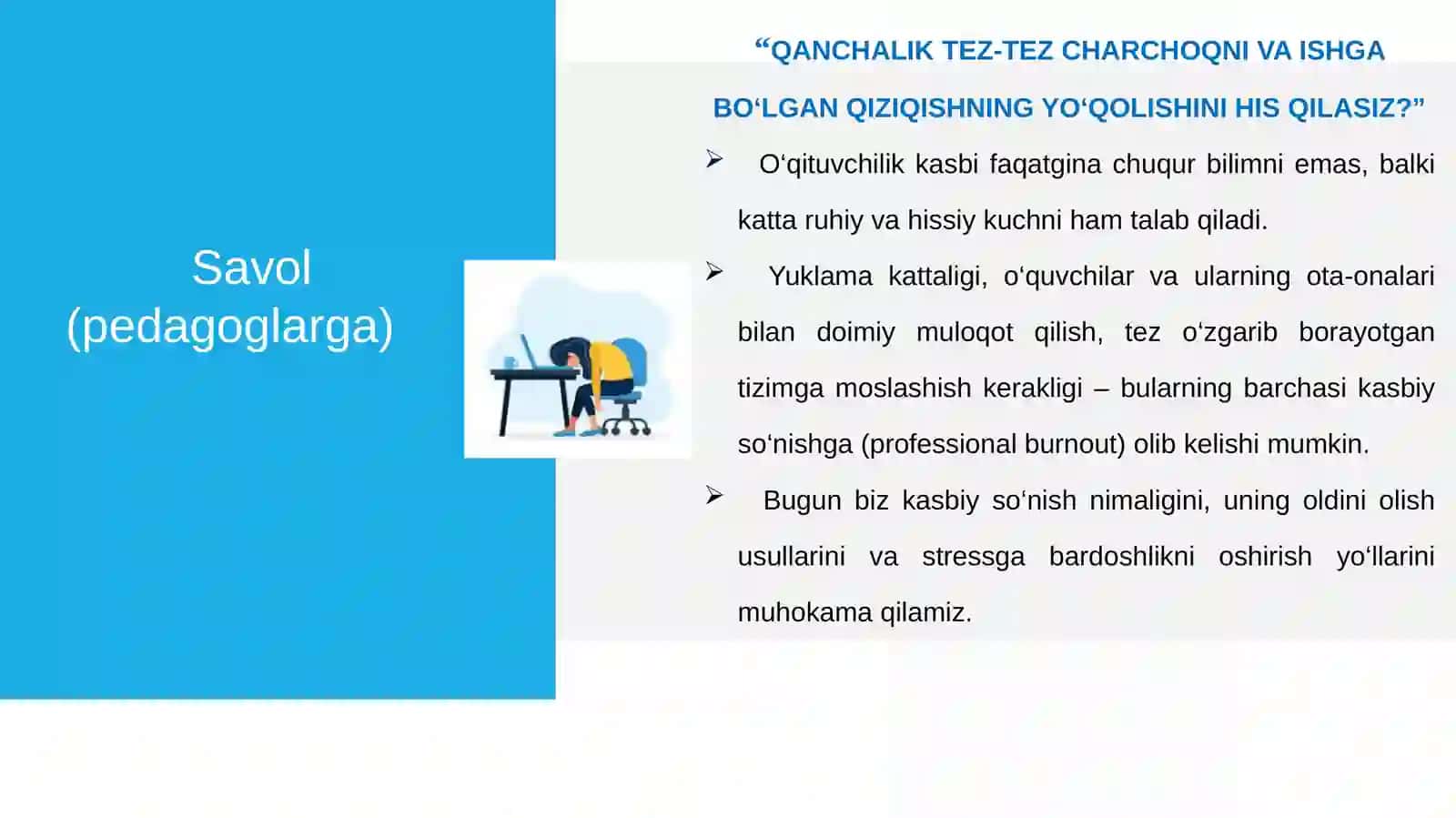 Savol
(pedagoglarga)

“QANCHALIK TEZ-TEZ CHARCHOQNI VA ISHGA BO‘LGAN QIZIQISHNING YO‘QOLISHINI HIS QILASIZ?”

➢ O‘qituvchilik kasbi faqatgina chuqur bilimni emas, balki katta ruhiy va hissiy kuchni ham talab qiladi.

➢ Yuklama kattaligi, o‘quvchilar va ularning ota-onalari bilan doimiy muloqot qilish, tez o‘zgarib borayotgan tizimga moslashish kerakligi – bularning barchasi kasbiy so‘nishga (professional burnout) olib kelishi mumkin.

➢ Bugun biz kasbiy so‘nish nimaligini, uning oldini olish usullarini va stressga bardoshlikni oshirish yo‘llarini muhokama qilamiz.